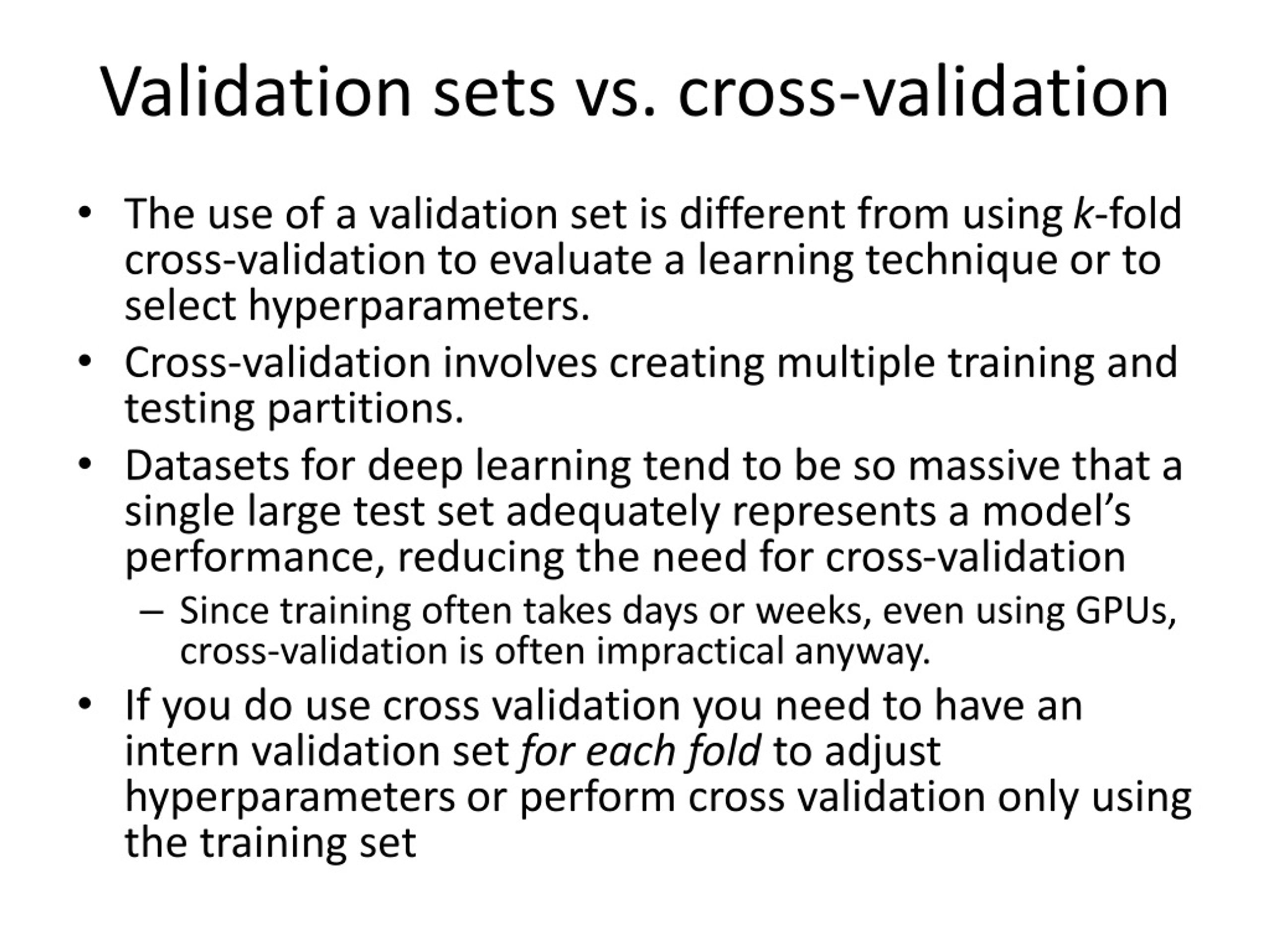 Validation sets vs. cross-validation

• The use of a validation set is different from using k-fold cross-validation to evaluate a learning technique or to select hyperparameters.

• Cross-validation involves creating multiple training and testing partitions.

• Datasets for deep learning tend to be so massive that a single large test set adequately represents a model’s performance, reducing the need for cross-validation

– Since training often takes days or weeks, even using GPUs, cross-validation is often impractical anyway.

• If you do use cross validation you need to have an intern validation set for each fold to adjust hyperparameters or perform cross validation only using the training set